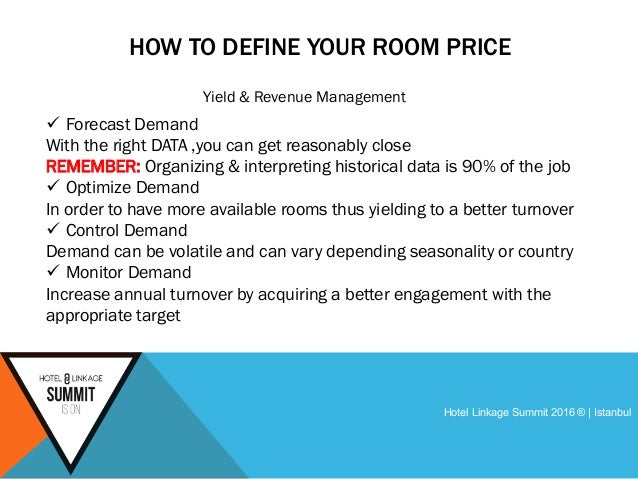 HOW TO DEFINE YOUR ROOM PRICE

Yield & Revenue Management

✓ Forecast Demand
With the right DATA ,you can get reasonably close
REMEMBER: Organizing & interpreting historical data is 90% of the job
✓ Optimize Demand
In order to have more available rooms thus yielding to a better turnover
✓ Control Demand
Demand can be volatile and can vary depending seasonality or country
✓ Monitor Demand
Increase annual turnover by acquiring a better engagement with the appropriate target

HOTEL LINKAGE
SUMMIT
IS ON

Hotel Linkage Summit 2016 ® | Istanbul